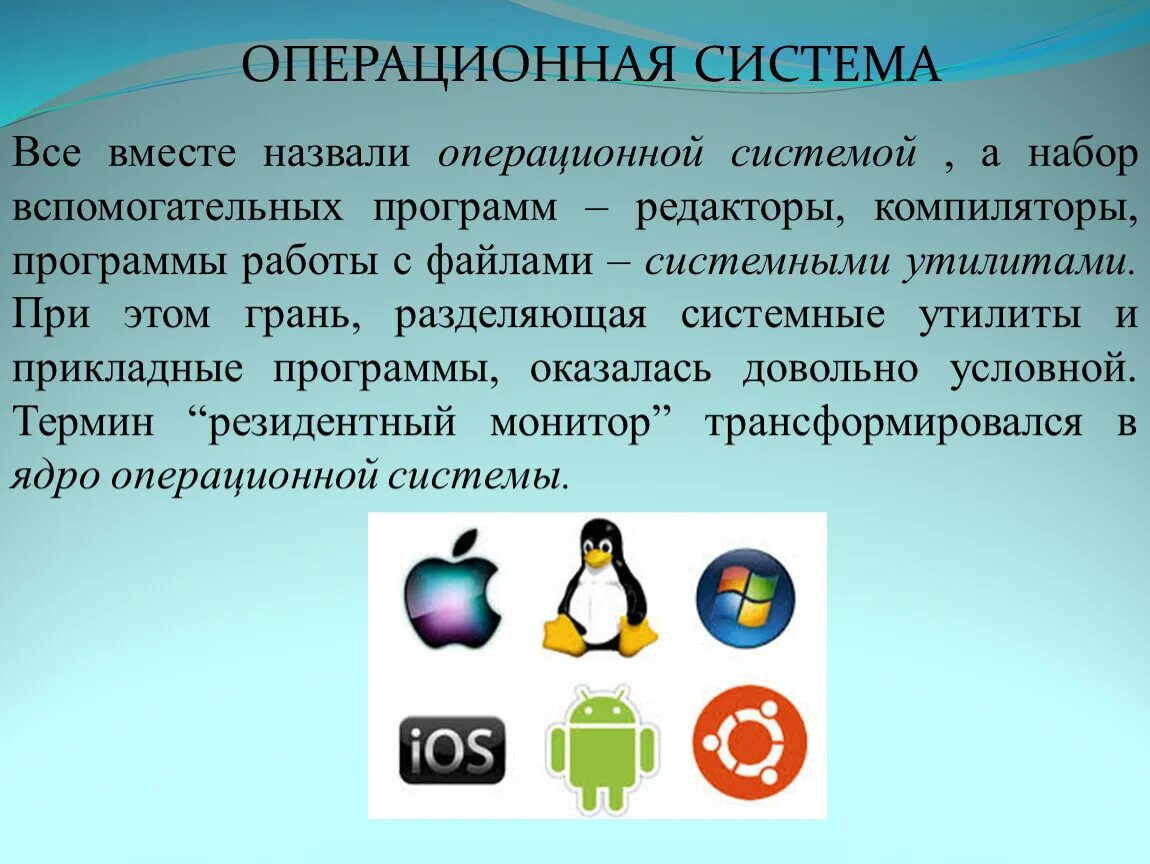 ОПЕРАЦИОННАЯ СИСТЕМА

Все вместе назвали операционной системой , а набор вспомогательных программ – редакторы, компиляторы, программы работы с файлами – системными утилитами. При этом грань, разделяющая системные утилиты и прикладные программы, оказалась довольно условной. Термин “резидентный монитор” трансформировался в ядро операционной системы.

iOS